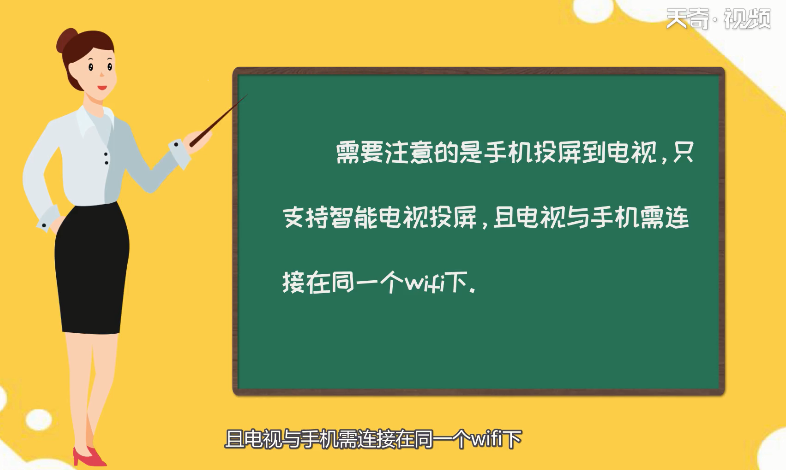 天奇·视频

需要注意的是手机投屏到电视，只支持智能电视投屏，且电视与手机需连接在同一个wifi下。

且电视与手机需连接在同一个wifi下